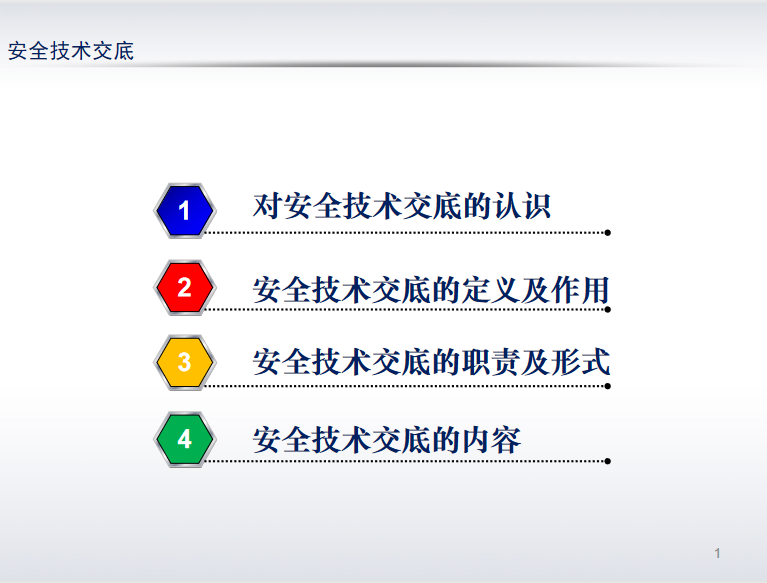 安全技术交底

1 对安全技术交底的认识

2 安全技术交底的定义及作用

3 安全技术交底的职责及形式

4 安全技术交底的内容

1